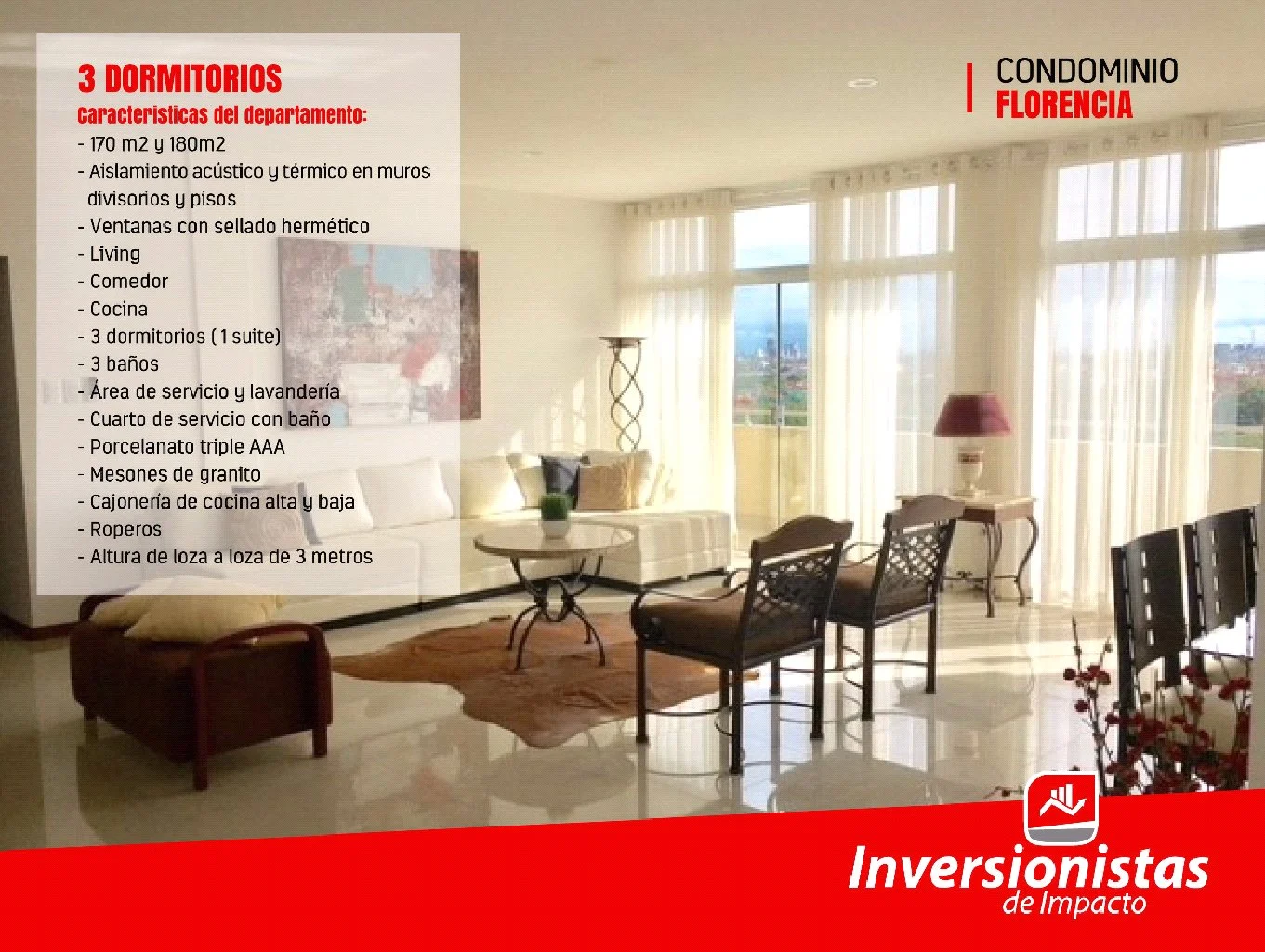 3 DORMITORIOS
Caracteristicas del departamento:
- 170 m2 y 180m2
- Aislamiento acústico y térmico en muros divisorios y pisos
- Ventanas con sellado hermético
- Living
- Comedor
- Cocina
- 3 dormitorios (1 suite)
- 3 baños
- Área de servicio y lavandería
- Cuarto de servicio con baño
- Porcelanato triple AAA
- Mesones de granito
- Cajonería de cocina alta y baja
- Roperos
- Altura de loza a loza de 3 metros

CONDOMINIO
FLORENCIA

Inversionistas
de Impacto